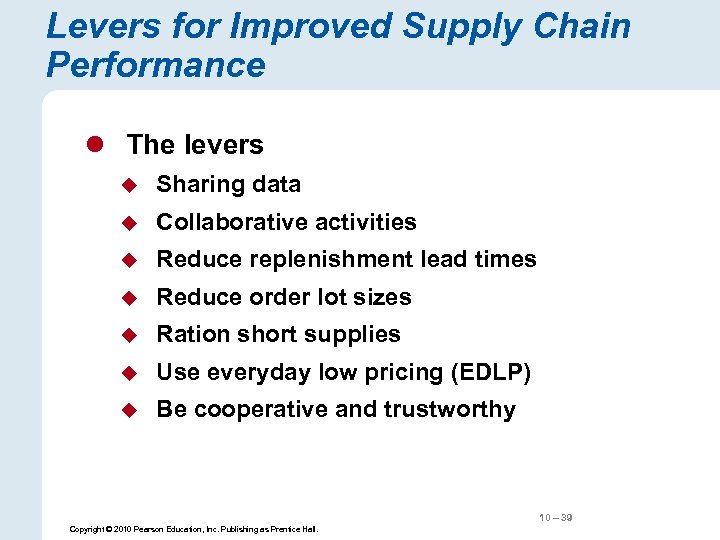 Levers for Improved Supply Chain Performance

The levers

Sharing data

Collaborative activities

Reduce replenishment lead times

Reduce order lot sizes

Ration short supplies

Use everyday low pricing (EDLP)

Be cooperative and trustworthy

10 – 39

Copyright © 2010 Pearson Education, Inc. Publishing as Prentice Hall.